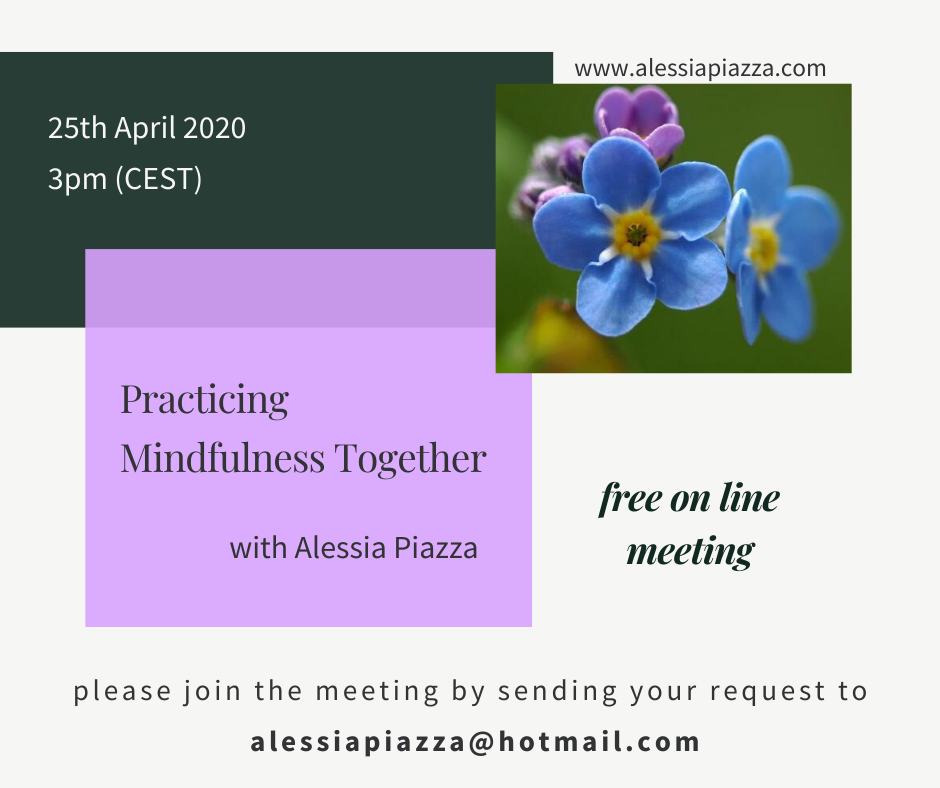 www.alessiapiazza.com

25th April 2020
3pm (CEST)

Practicing
Mindfulness Together

with Alessia Piazza

free on line
meeting

please join the meeting by sending your request to
alessiapiazza@hotmail.com